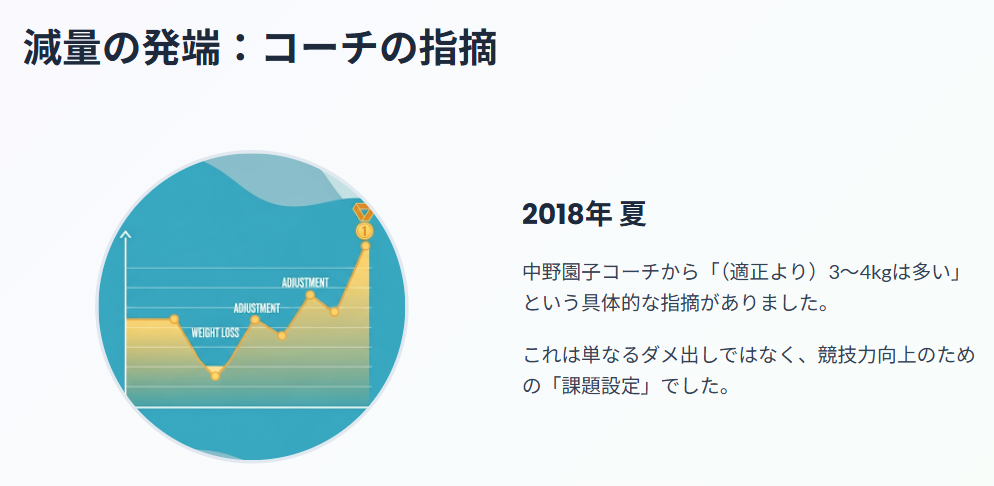 減量の発端：コーチの指摘

WEIGHT LOSS
ADJUSTMENT
ADJUSTMENT
1

2018年 夏

中野園子コーチから「（適正より）3〜4kgは多い」という具体的な指摘がありました。

これは単なるダメ出しではなく、競技力向上のための「課題設定」でした。